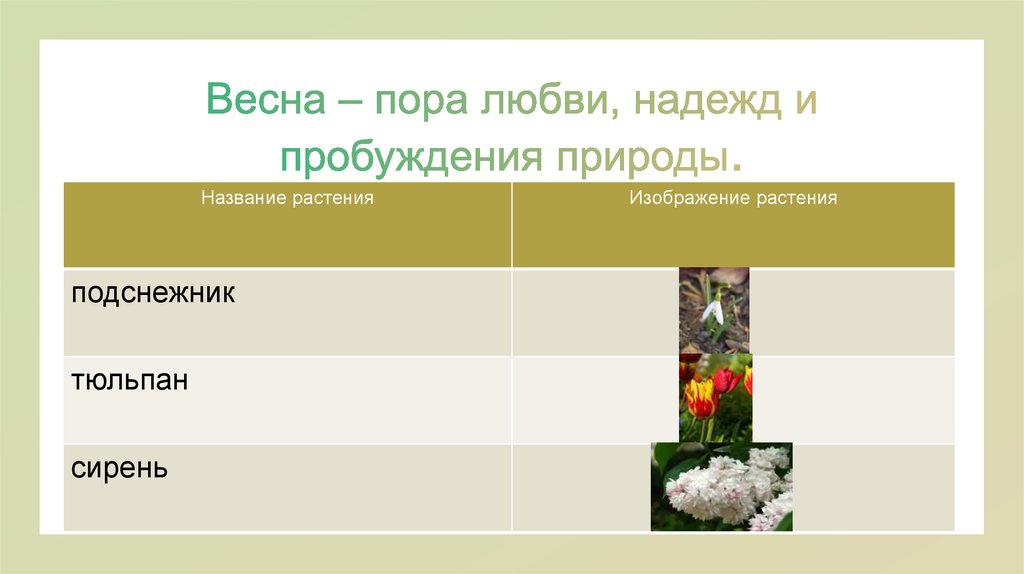 Весна – пора любви, надежд и пробуждения природы.

| Название растения | Изображение растения |
|---|---|
| подснежник | |
| тюльпан | |
| сирень | |